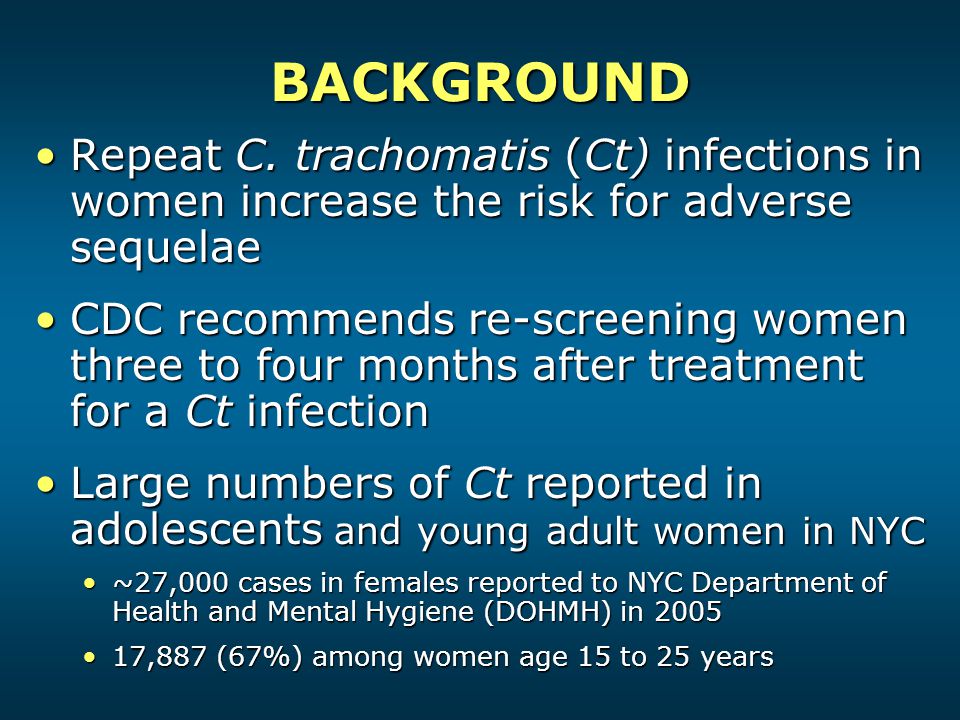 BACKGROUND

• Repeat C. trachomatis (Ct) infections in women increase the risk for adverse sequelae

• CDC recommends re-screening women three to four months after treatment for a Ct infection

• Large numbers of Ct reported in adolescents and young adult women in NYC

• ~27,000 cases in females reported to NYC Department of Health and Mental Hygiene (DOHMH) in 2005

• 17,887 (67%) among women age 15 to 25 years